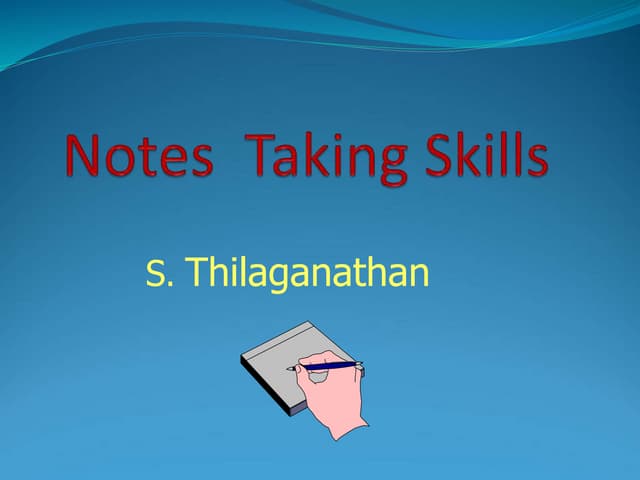 Notes  Taking Skills

S. Thilaganathan